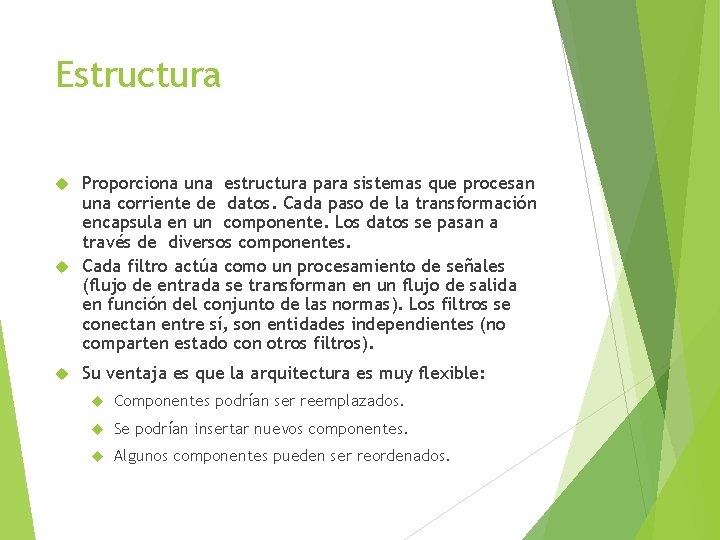 Estructura

Proporciona una estructura para sistemas que procesan una corriente de datos. Cada paso de la transformación encapsula en un componente. Los datos se pasan a través de diversos componentes.

Cada filtro actúa como un procesamiento de señales (flujo de entrada se transforman en un flujo de salida en función del conjunto de las normas). Los filtros se conectan entre sí, son entidades independientes (no comparten estado con otros filtros).

Su ventaja es que la arquitectura es muy flexible:

Componentes podrían ser reemplazados.

Se podrían insertar nuevos componentes.

Algunos componentes pueden ser reordenados.